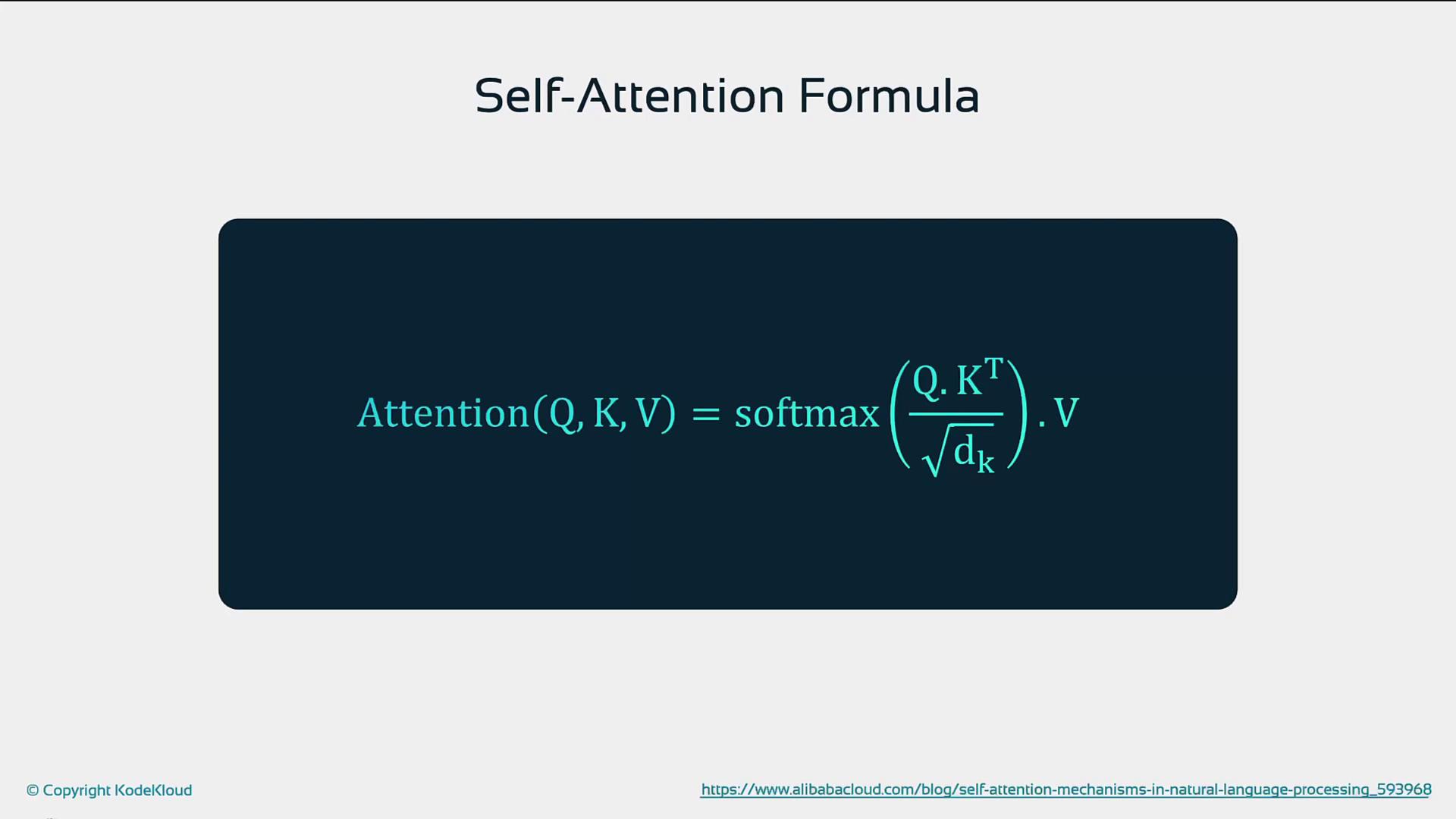 Self-Attention Formula

$\text{Attention}(Q, K, V) = \text{softmax}\left(\frac{Q.K^T}{\sqrt{d_k}}\right).V$

© Copyright KodeKloud

https://www.alibabacloud.com/blog/self-attention-mechanisms-in-natural-language-processing_593968